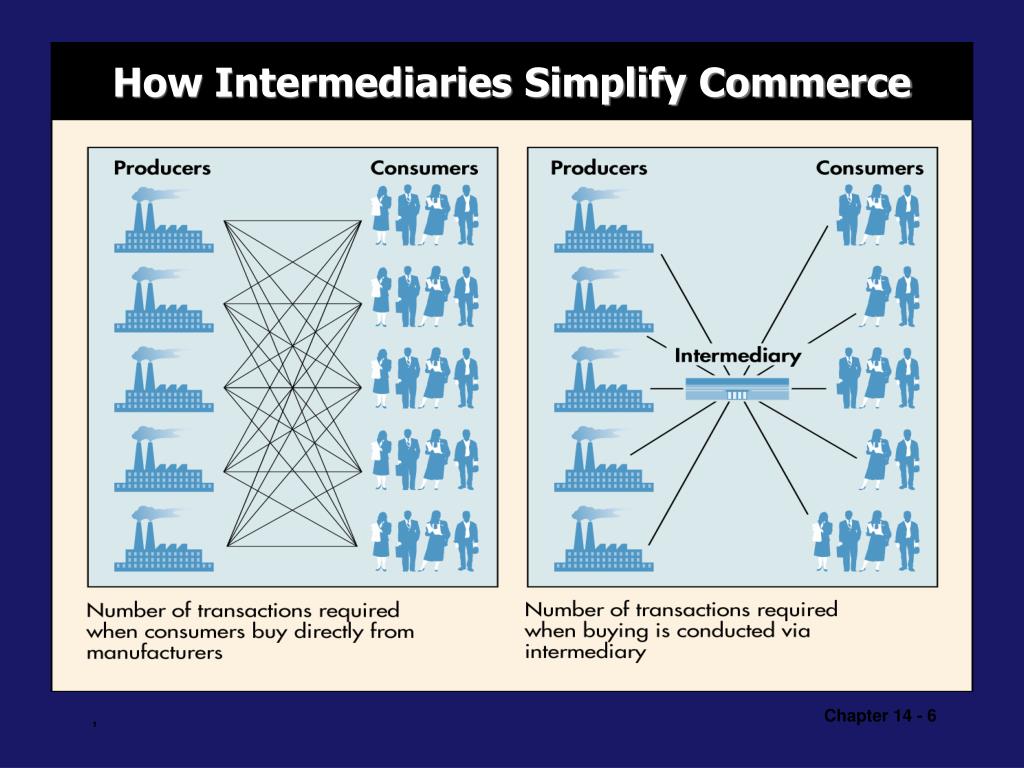 How Intermediaries Simplify Commerce

Producers

Consumers

Number of transactions required when consumers buy directly from manufacturers

Producers

Consumers

Intermediary

Number of transactions required when buying is conducted via intermediary

Chapter 14 - 6